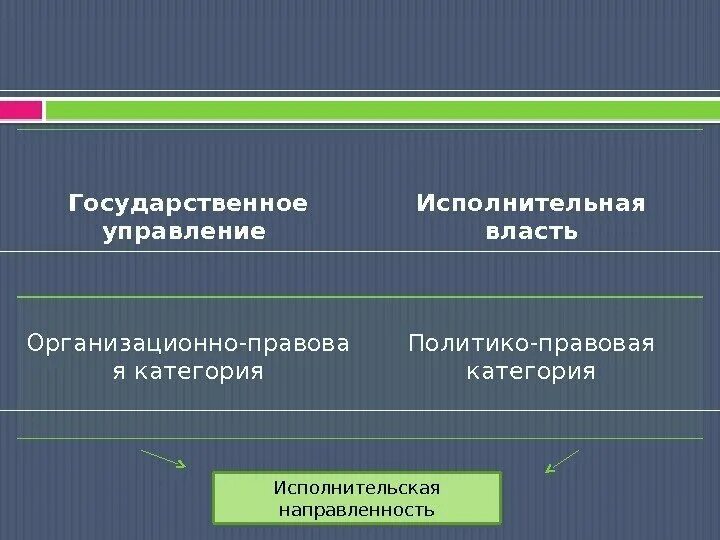 | Государственное управление | Исполнительная власть |
|---|---|
| Организационно-правовая категория | Политико-правовая категория |

Исполнительская направленность